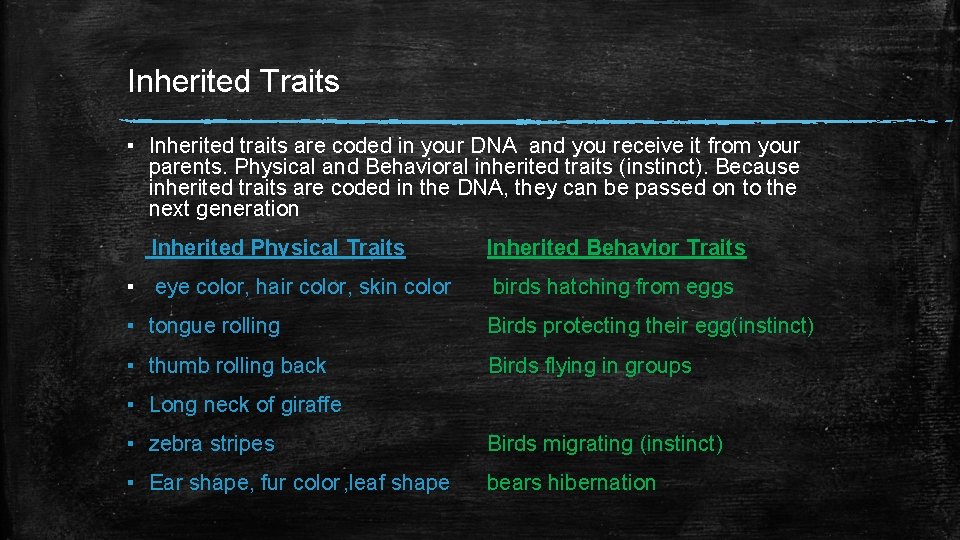 Inherited Traits

▪ Inherited traits are coded in your DNA and you receive it from your parents. Physical and Behavioral inherited traits (instinct). Because inherited traits are coded in the DNA, they can be passed on to the next generation

Inherited Physical Traits

▪ eye color, hair color, skin color

▪ tongue rolling

▪ thumb rolling back

▪ Long neck of giraffe

▪ zebra stripes

▪ Ear shape, fur color ,leaf shape

Inherited Behavior Traits

birds hatching from eggs

Birds protecting their egg(instinct)

Birds flying in groups

Birds migrating (instinct)

bears hibernation